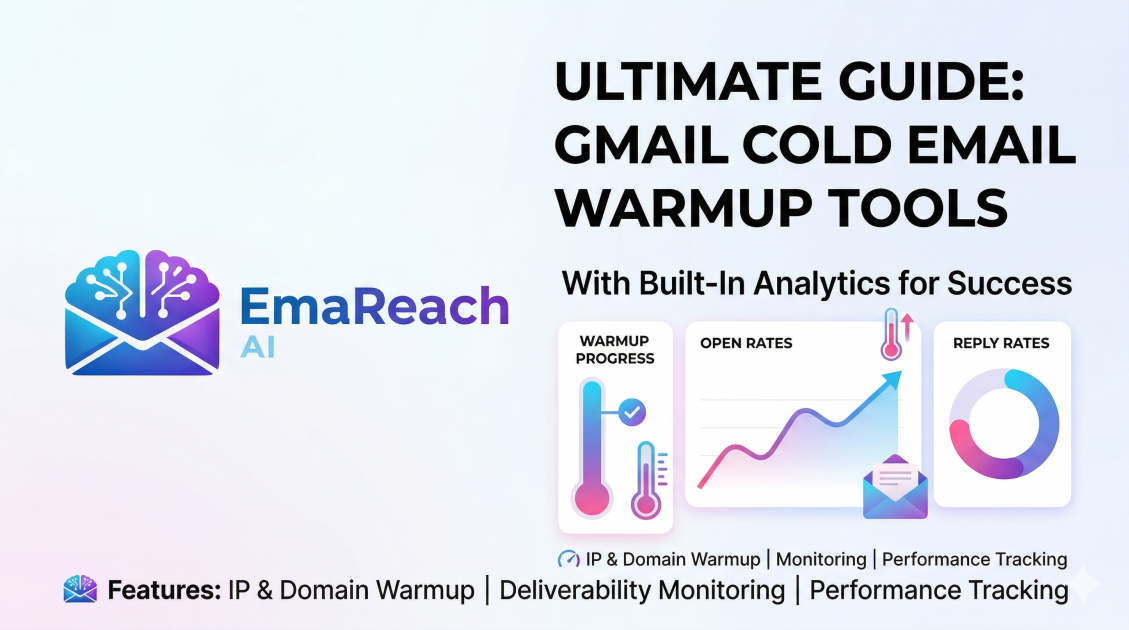 EmaReach AI

ULTIMATE GUIDE: GMAIL COLD EMAIL WARMUP TOOLS

With Built-In Analytics for Success

WARMUP PROGRESS

OPEN RATES

REPLY RATES

IP & Domain Warmup | Monitoring | Performance Tracking

Features: IP & Domain Warmup | Deliverability Monitoring | Performance Tracking